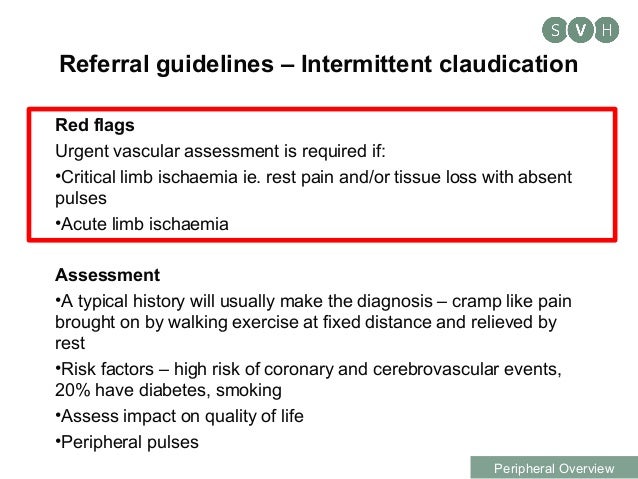 S V H

Referral guidelines – Intermittent claudication

Red flags

Urgent vascular assessment is required if:

•Critical limb ischaemia ie. rest pain and/or tissue loss with absent pulses

•Acute limb ischaemia

Assessment

•A typical history will usually make the diagnosis – cramp like pain brought on by walking exercise at fixed distance and relieved by rest

•Risk factors – high risk of coronary and cerebrovascular events, 20% have diabetes, smoking

•Assess impact on quality of life

•Peripheral pulses

Peripheral Overview